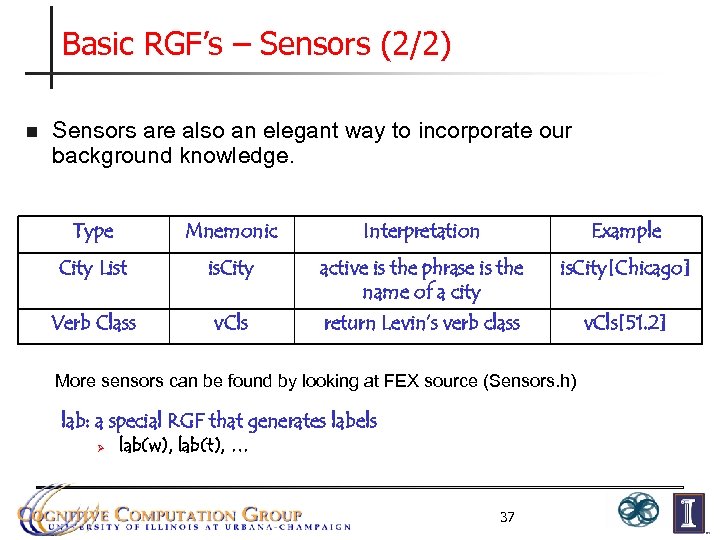 Basic RGF's – Sensors (2/2)

Sensors are also an elegant way to incorporate our background knowledge.

| Type | Mnemonic | Interpretation | Example |
|---|---|---|---|
| City List | isCity | active is the phrase is the name of a city | isCity[Chicago] |
| Verb Class | vCls | return Levin's verb class | vCls[51.2] |

More sensors can be found by looking at FEX source (Sensors.h)

lab: a special RGF that generates labels

lab(w), lab(t), ...

COGNITIVE COMPUTATION GROUP
UNIVERSITY OF ILLINOIS AT URBANA-CHAMPAIGN

37